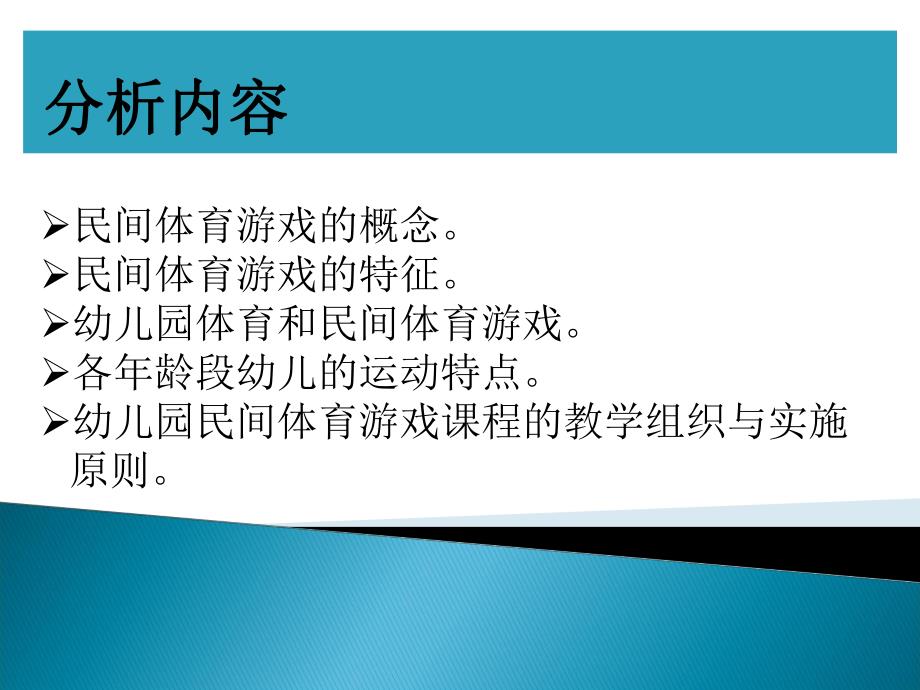 分析内容

➢民间体育游戏的概念。
➢民间体育游戏的特征。
➢幼儿园体育和民间体育游戏。
➢各年龄段幼儿的运动特点。
➢幼儿园民间体育游戏课程的教学组织与实施原则。